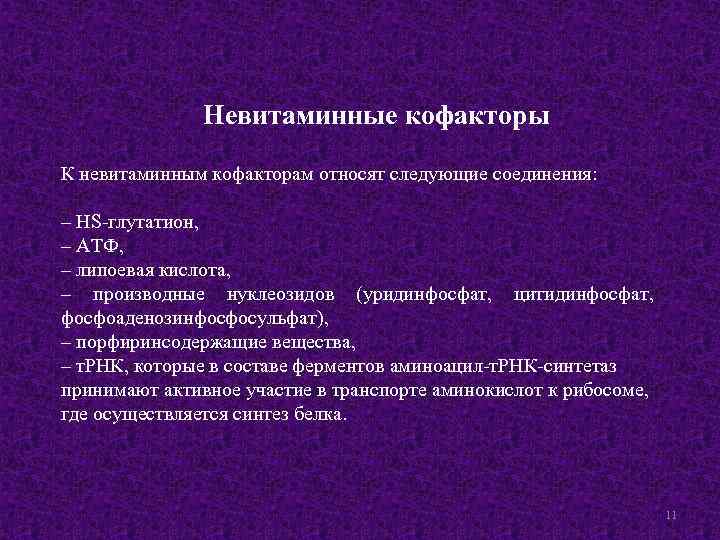 Невитаминные кофакторы

К невитаминным кофакторам относят следующие соединения:

– HS-глутатион,
– АТФ,
– липоевая кислота,
– производные нуклеозидов (уридинфосфат, цитидинфосфат, фосфоаденозинфосфосульфат),
– порфиринсодержащие вещества,
– тРНК, которые в составе ферментов аминоацил-тРНК-синтетаз принимают активное участие в транспорте аминокислот к рибосоме, где осуществляется синтез белка.

11